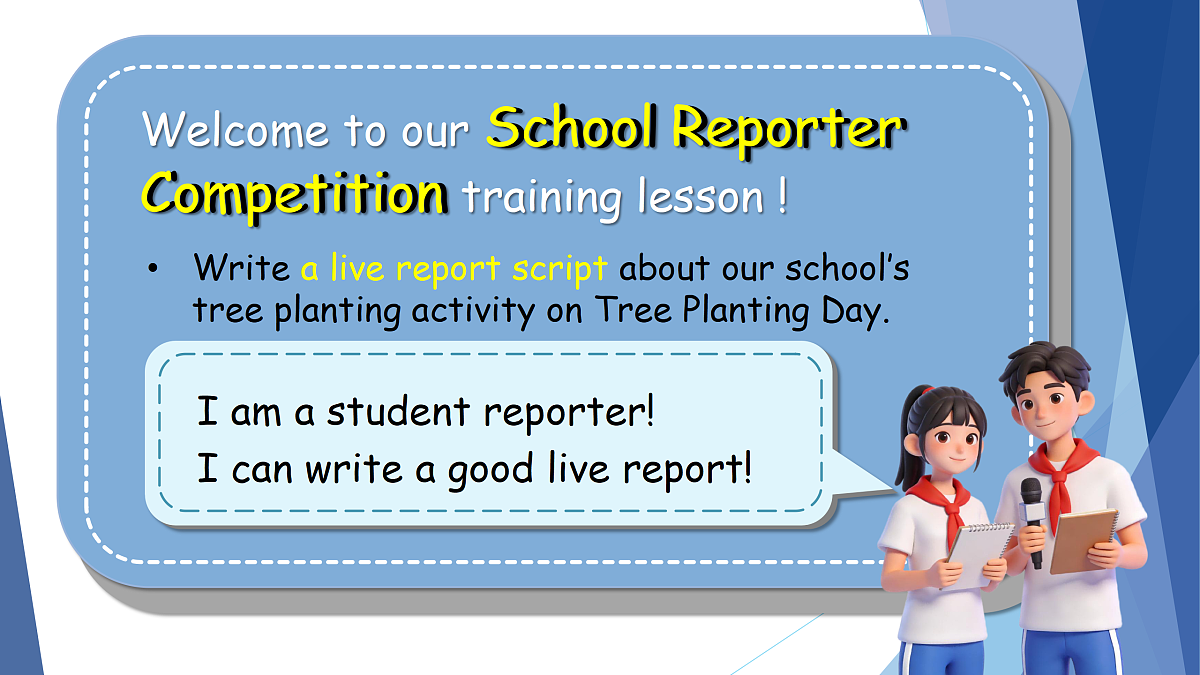 Welcome to our School Reporter Competition training lesson !

• Write a live report script about our school's tree planting activity on Tree Planting Day.

I am a student reporter!
I can write a good live report!